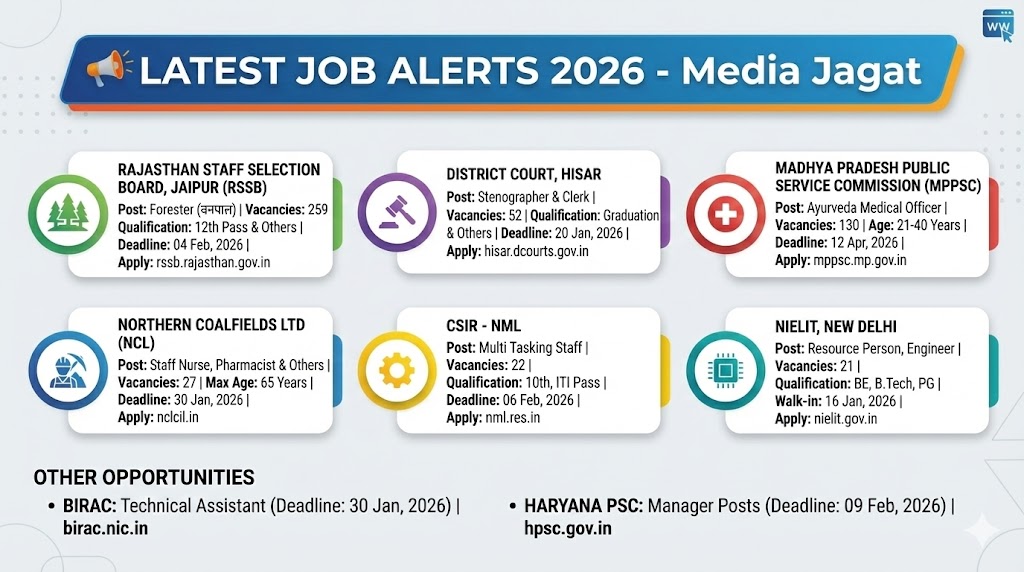 WW

LATEST JOB ALERTS 2026 - Media Jagat

RAJASTHAN STAFF SELECTION BOARD, JAIPUR (RSSB)
Post: Forester (वनपाल) | Vacancies: 259
Qualification: 12th Pass & Others |
Deadline: 04 Feb, 2026 |
Apply: rssb.rajasthan.gov.in

DISTRICT COURT, HISAR
Post: Stenographer & Clerk |
Vacancies: 52 | Qualification: Graduation & Others | Deadline: 20 Jan, 2026 |
Apply: hisar.dcourts.gov.in

MADHYA PRADESH PUBLIC SERVICE COMMISSION (MPPSC)
Post: Ayurveda Medical Officer |
Vacancies: 130 | Age: 21-40 Years |
Deadline: 12 Apr, 2026 |
Apply: mppsc.mp.gov.in

NORTHERN COALFIELDS LTD (NCL)
Post: Staff Nurse, Pharmacist & Others |
Vacancies: 27 | Max Age: 65 Years |
Deadline: 30 Jan, 2026 |
Apply: nclcil.in

CSIR - NML
Post: Multi Tasking Staff |
Vacancies: 22 |
Qualification: 10th, ITI Pass |
Deadline: 06 Feb, 2026 |
Apply: nml.res.in

NIELIT, NEW DELHI
Post: Resource Person, Engineer |
Vacancies: 21 |
Qualification: BE, B.Tech, PG |
Walk-in: 16 Jan, 2026 |
Apply: nielit.gov.in

OTHER OPPORTUNITIES
• BIRAC: Technical Assistant (Deadline: 30 Jan, 2026) | birac.nic.in
• HARYANA PSC: Manager Posts (Deadline: 09 Feb, 2026) | hpsc.gov.in